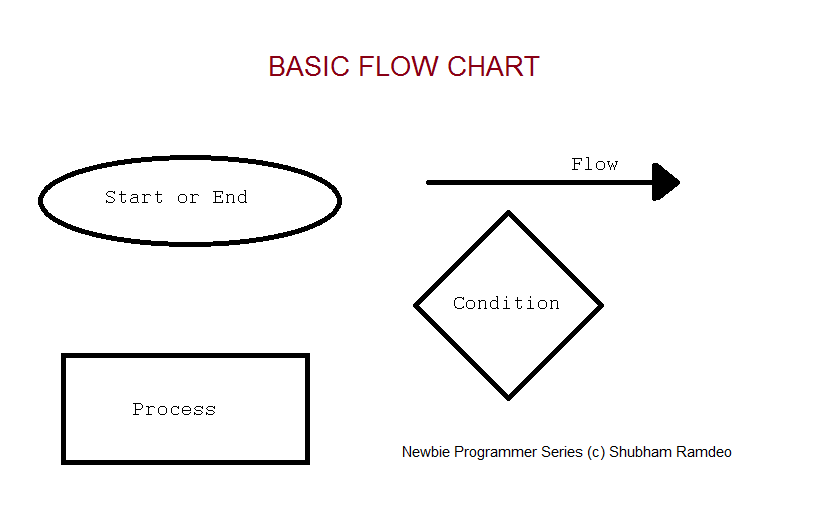 BASIC FLOW CHART

Start or End

Flow

Condition

Process

Newbie Programmer Series (c) Shubham Ramdeo